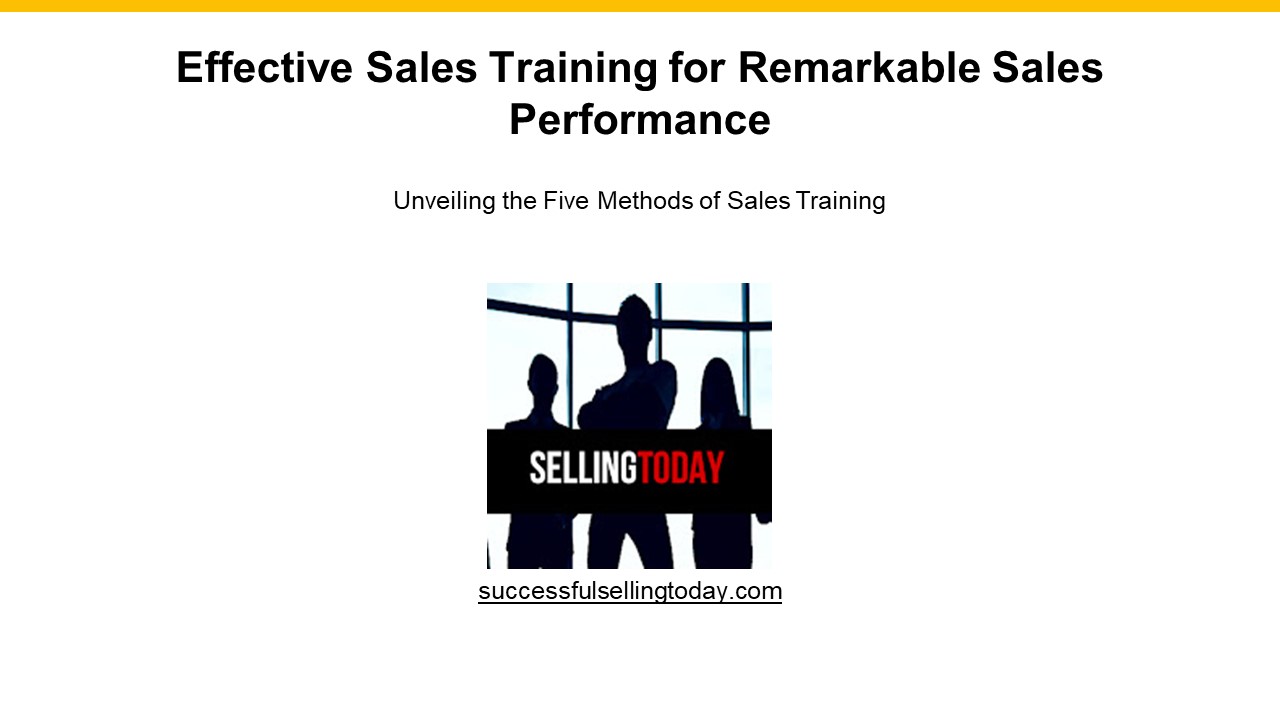 Effective Sales Training for Remarkable Sales Performance

Unveiling the Five Methods of Sales Training

SELLINGTODAY

successfulsellingtoday.com